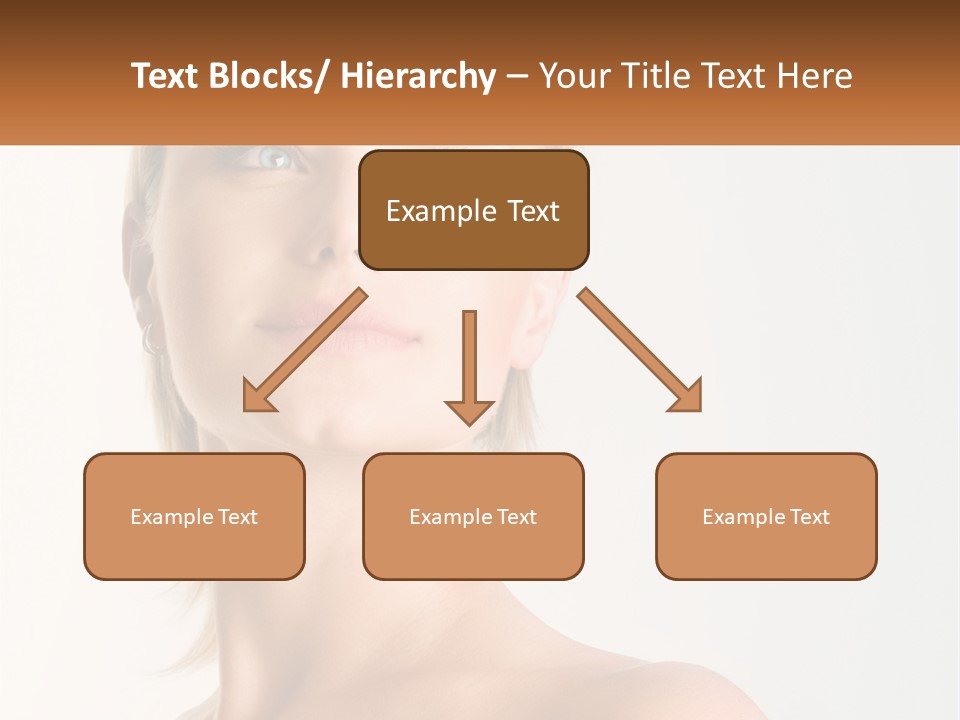 Text Blocks/ Hierarchy – Your Title Text Here

Example Text

Example Text

Example Text

Example Text